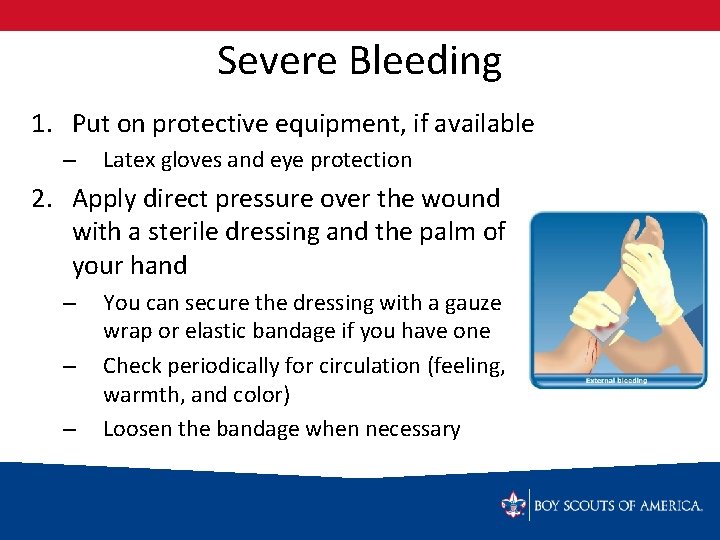 Severe Bleeding

1. Put on protective equipment, if available
– Latex gloves and eye protection

2. Apply direct pressure over the wound with a sterile dressing and the palm of your hand
– You can secure the dressing with a gauze wrap or elastic bandage if you have one
– Check periodically for circulation (feeling, warmth, and color)
– Loosen the bandage when necessary

External bleeding

BOY SCOUTS OF AMERICA.